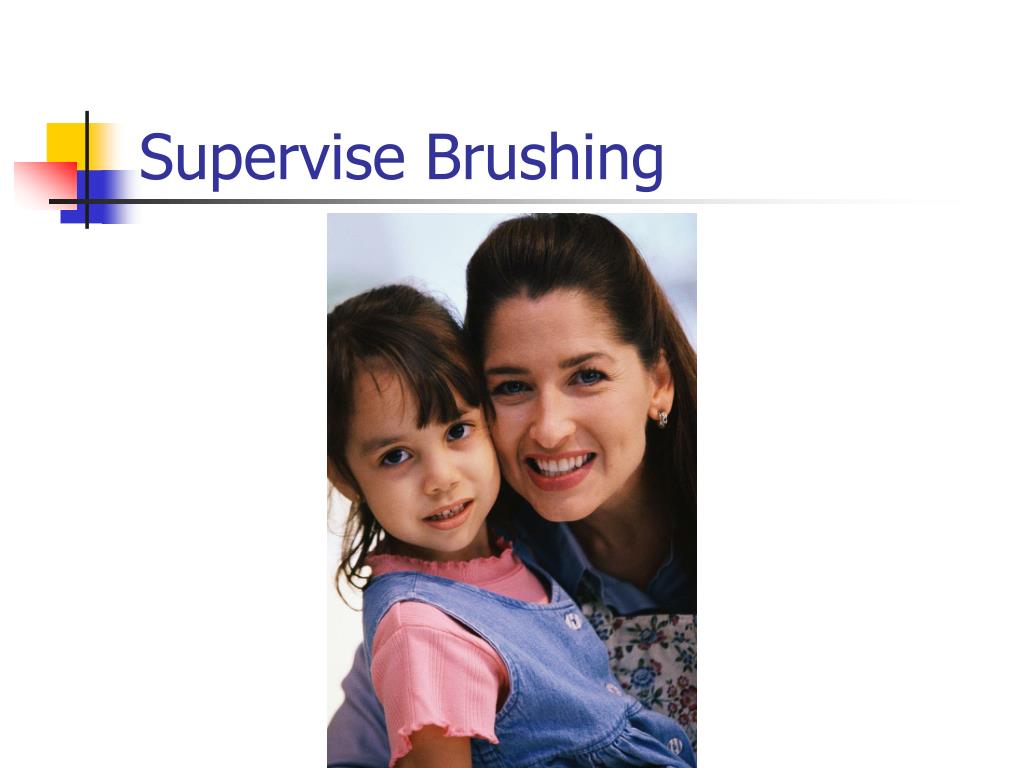 Supervise Brushing